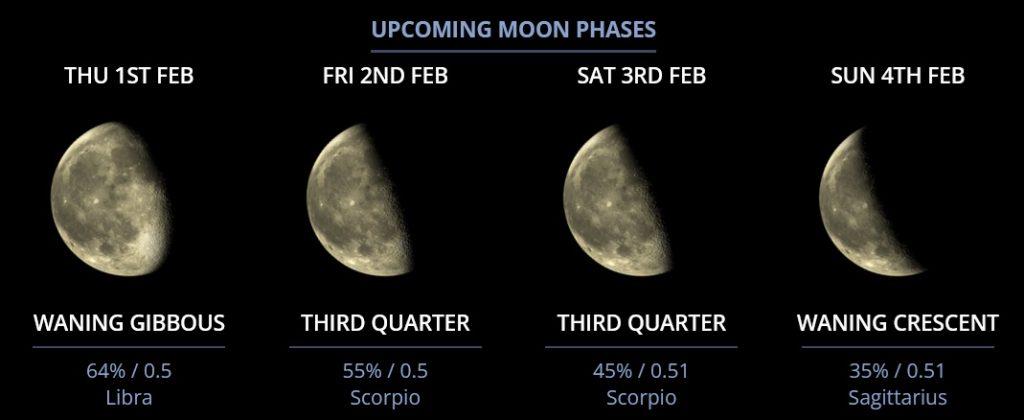 UPCOMING MOON PHASES

THU 1ST FEB

WANING GIBBOUS

64% / 0.5
Libra

FRI 2ND FEB

THIRD QUARTER

55% / 0.5
Scorpio

SAT 3RD FEB

THIRD QUARTER

45% / 0.51
Scorpio

SUN 4TH FEB

WANING CRESCENT

35% / 0.51
Sagittarius